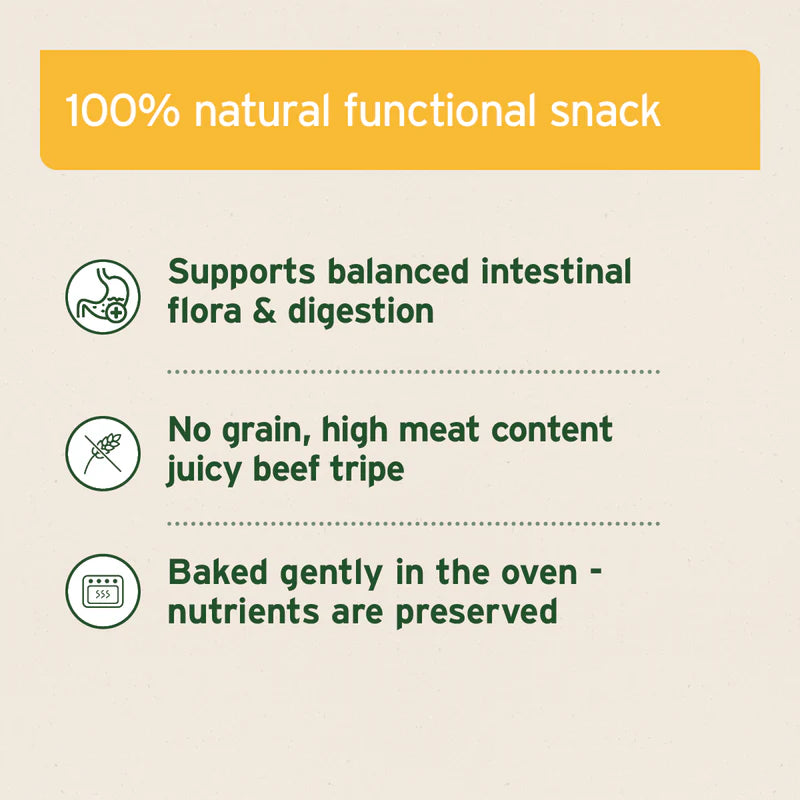 100% natural functional snack

Supports balanced intestinal flora & digestion

No grain, high meat content juicy beef tripe

Baked gently in the oven - nutrients are preserved